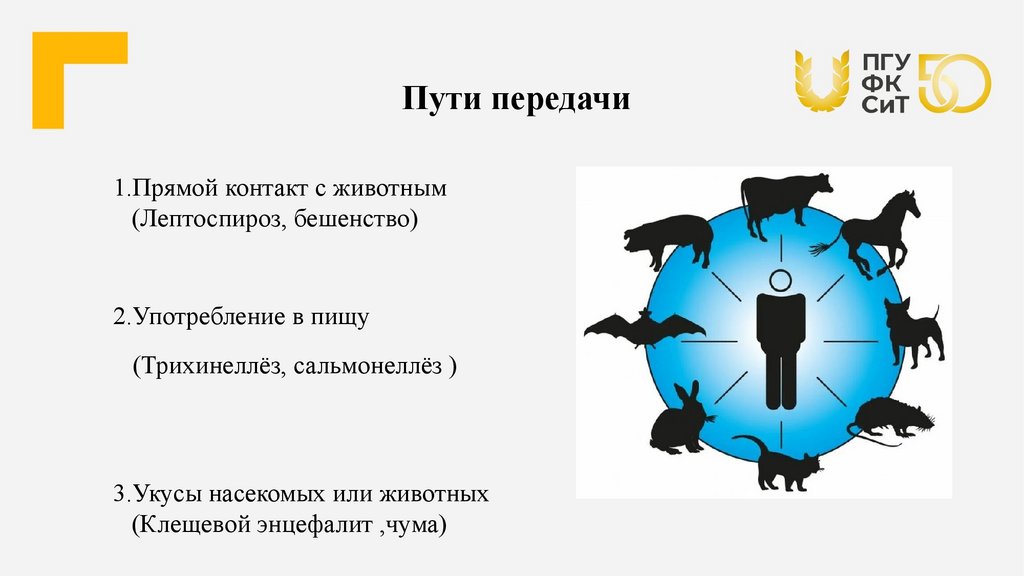 ПГУ
ФК
СиТ
50

Пути передачи

1.Прямой контакт с животным
(Лептоспироз, бешенство)

2.Употребление в пищу

(Трихинеллёз, сальмонеллёз )

3.Укусы насекомых или животных
(Клещевой энцефалит ,чума)